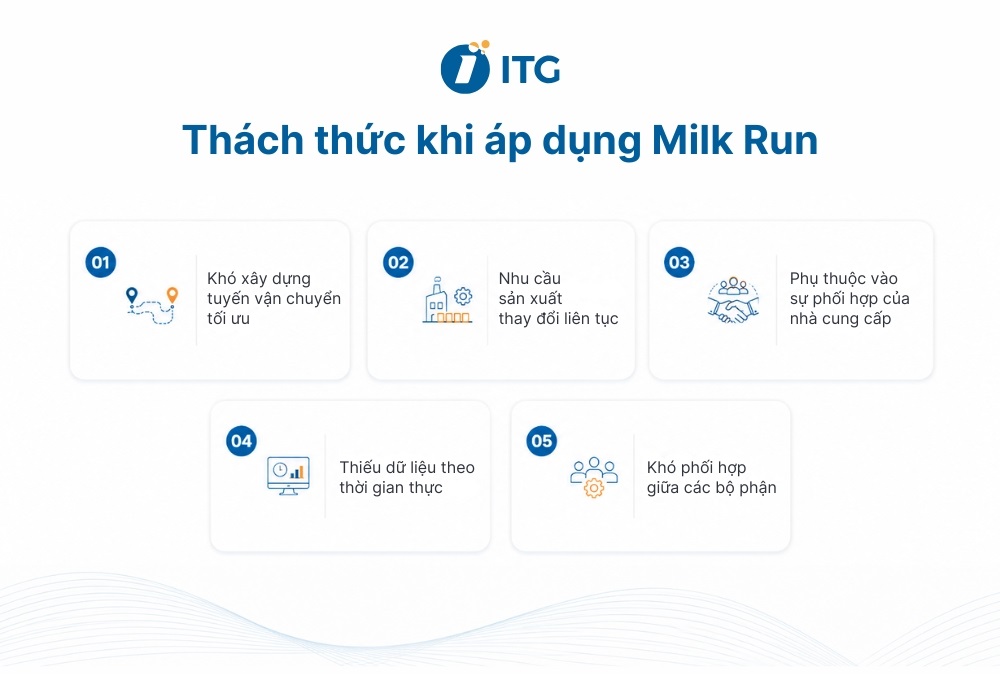 ITG

Thách thức khi áp dụng Milk Run

01
Khó xây dựng tuyến vận chuyển tối ưu

02
Nhu cầu sản xuất thay đổi liên tục

03
Phụ thuộc vào sự phối hợp của nhà cung cấp

04
Thiếu dữ liệu theo thời gian thực

05
Khó phối hợp giữa các bộ phận